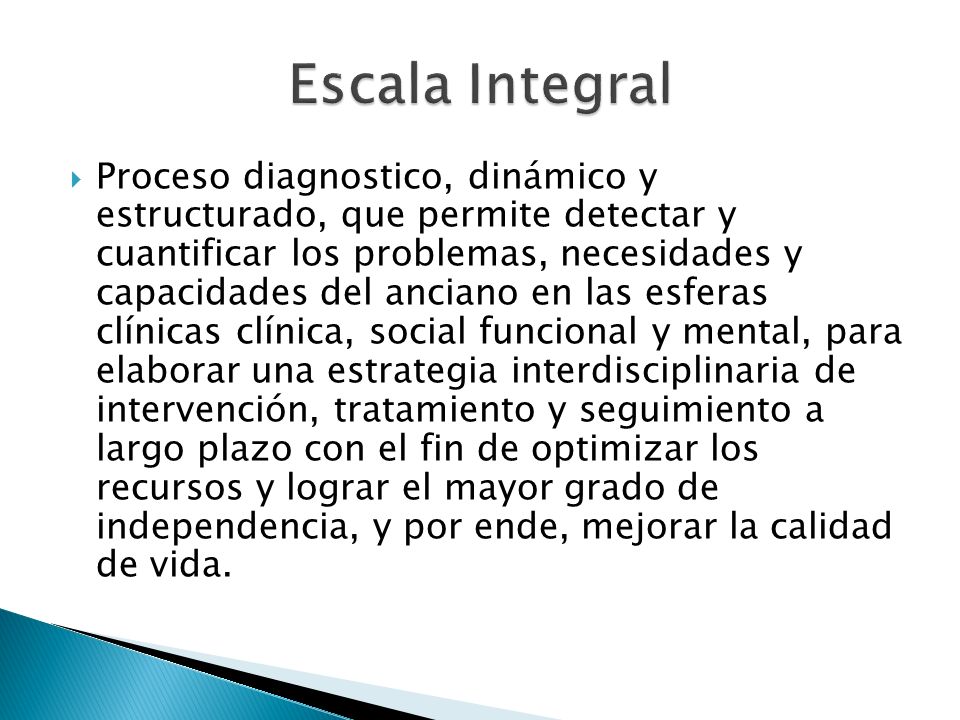 Escala Integral

Proceso diagnostico, dinámico y estructurado, que permite detectar y cuantificar los problemas, necesidades y capacidades del anciano en las esferas clínicas clínica, social funcional y mental, para elaborar una estrategia interdisciplinaria de intervención, tratamiento y seguimiento a largo plazo con el fin de optimizar los recursos y lograr el mayor grado de independencia, y por ende, mejorar la calidad de vida.